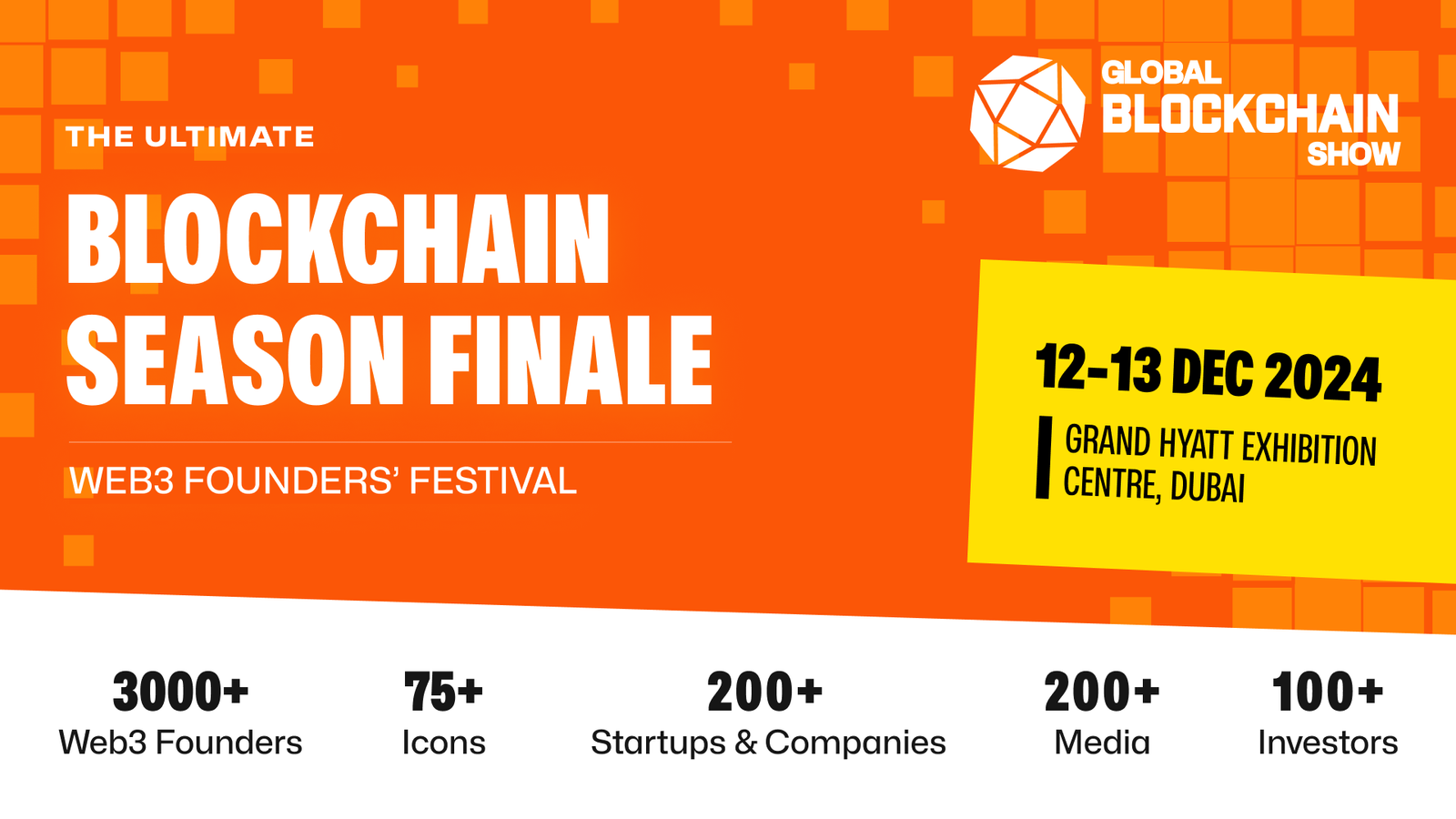 GLOBAL BLOCKCHAIN SHOW

THE ULTIMATE

BLOCKCHAIN SEASON FINALE

WEB3 FOUNDERS' FESTIVAL

12-13 DEC 2024

GRAND HYATT EXHIBITION CENTRE, DUBAI

3000+
Web3 Founders

75+
Icons

200+
Startups & Companies

200+
Media

100+
Investors